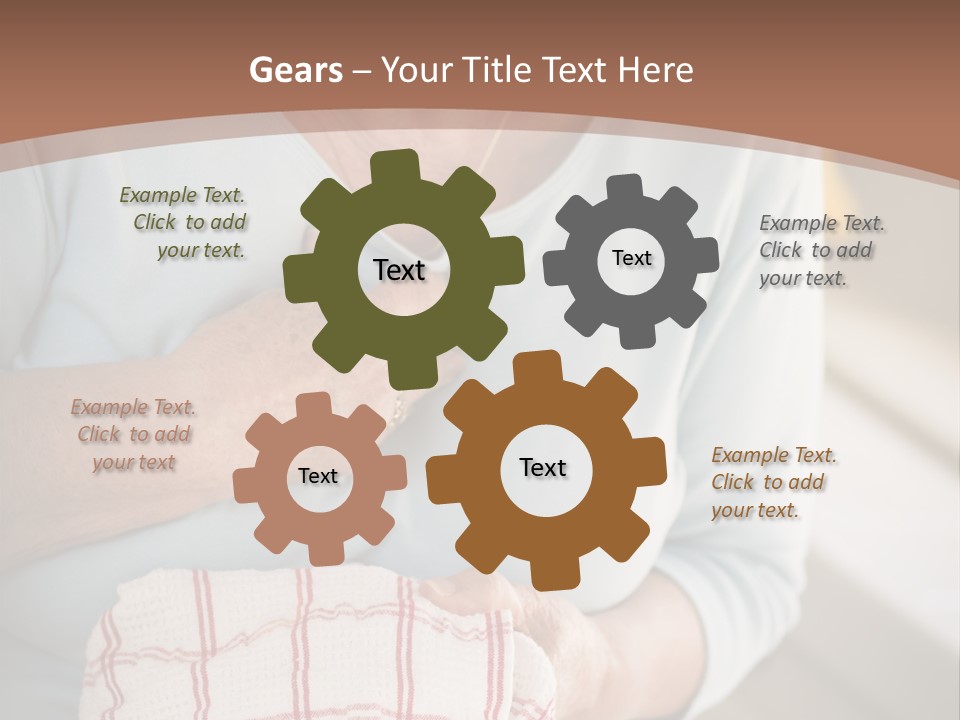 Gears – Your Title Text Here

Example Text. Click to add your text.

Text

Text

Example Text. Click to add your text.

Example Text. Click to add your text

Text

Text

Example Text. Click to add your text.